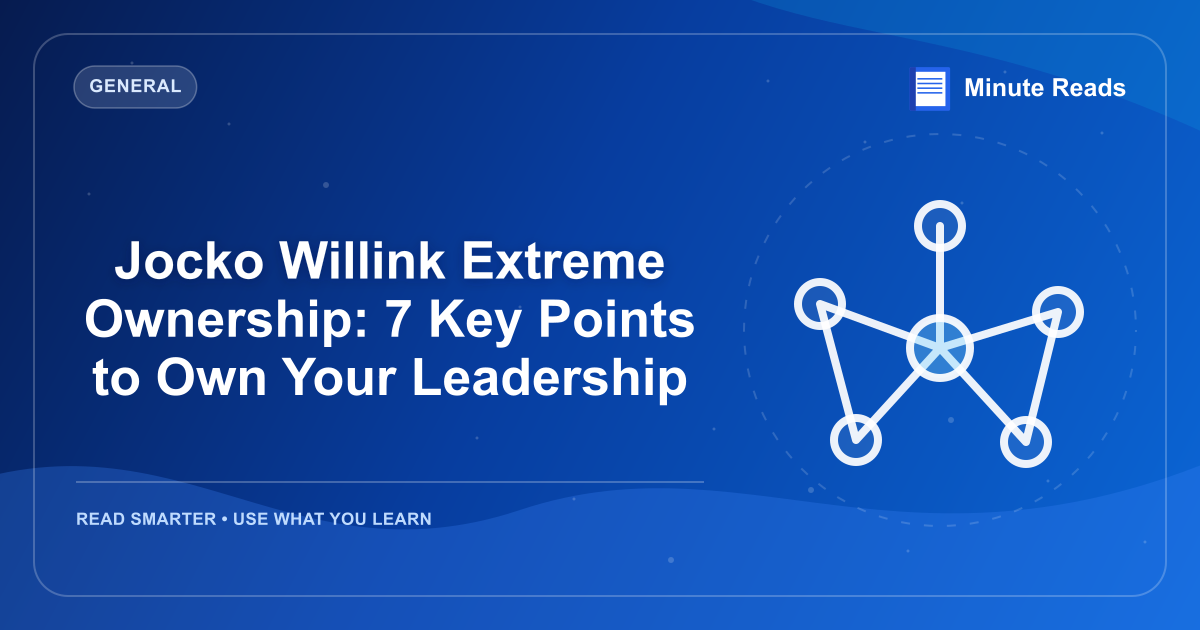 GENERAL

Minute Reads

Jocko Willink Extreme Ownership: 7 Key Points to Own Your Leadership

READ SMARTER • USE WHAT YOU LEARN